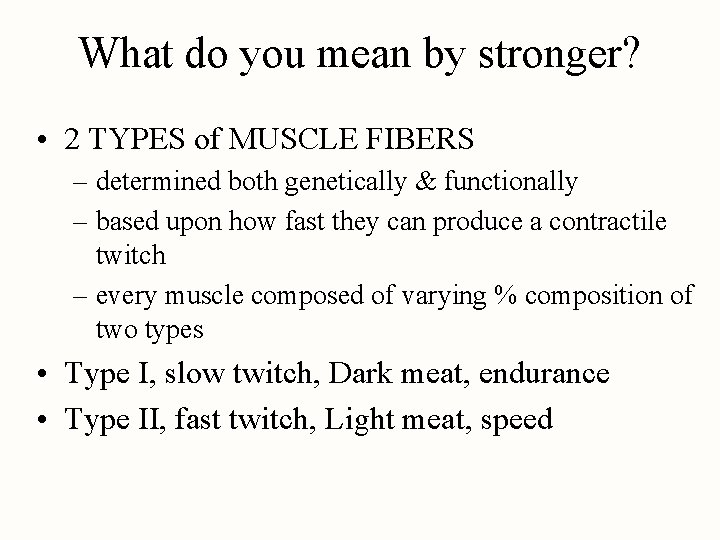 What do you mean by stronger?

• 2 TYPES of MUSCLE FIBERS
– determined both genetically & functionally
– based upon how fast they can produce a contractile twitch
– every muscle composed of varying % composition of two types

• Type I, slow twitch, Dark meat, endurance

• Type II, fast twitch, Light meat, speed